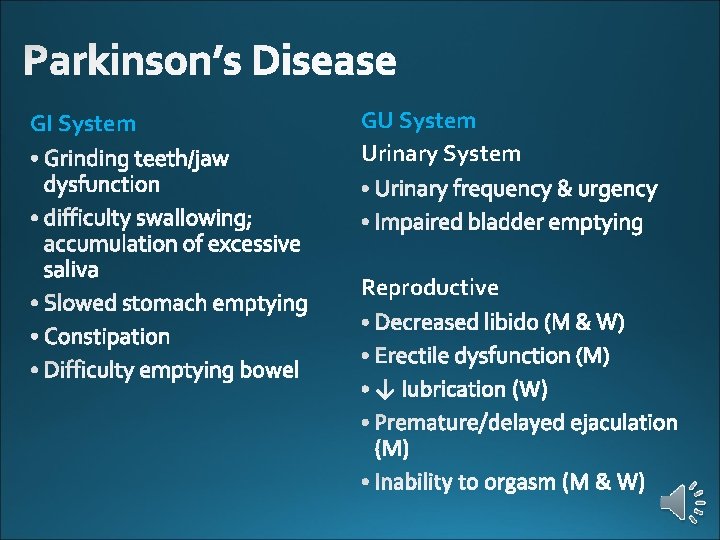 Parkinson's Disease

GI System

• Grinding teeth/jaw dysfunction
• difficulty swallowing; accumulation of excessive saliva
• Slowed stomach emptying
• Constipation
• Difficulty emptying bowel

GU System

Urinary System

• Urinary frequency & urgency
• Impaired bladder emptying

Reproductive

• Decreased libido (M & W)
• Erectile dysfunction (M)
• ↓ lubrication (W)
• Premature/delayed ejaculation (M)
• Inability to orgasm (M & W)